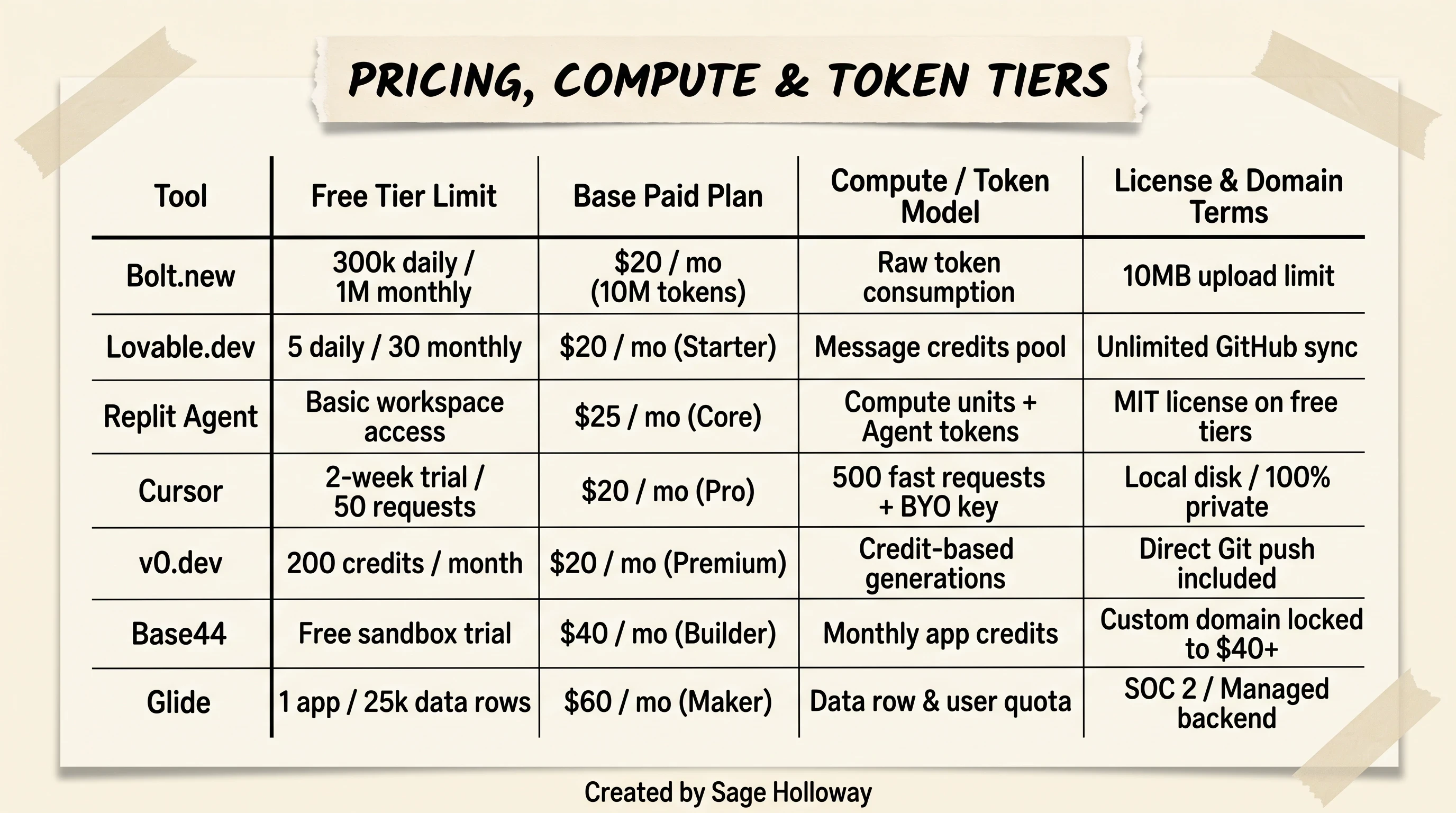 PRICING, COMPUTE & TOKEN TIERS

| Tool | Free Tier Limit | Base Paid Plan | Compute / Token Model | License & Domain Terms |
|---|---|---|---|---|
| Bolt.new | 300k daily / 1M monthly | \$20 / mo (10M tokens) | Raw token consumption | 10MB upload limit |
| Lovable.dev | 5 daily / 30 monthly | \$20 / mo (Starter) | Message credits pool | Unlimited GitHub sync |
| Replit Agent | Basic workspace access | \$25 / mo (Core) | Compute units + Agent tokens | MIT license on free tiers |
| Cursor | 2-week trial / 50 requests | \$20 / mo (Pro) | 500 fast requests + BYO key | Local disk / 100% private |
| v0.dev | 200 credits / month | \$20 / mo (Premium) | Credit-based generations | Direct Git push included |
| Base44 | Free sandbox trial | \$40 / mo (Builder) | Monthly app credits | Custom domain locked to \$40+ |
| Glide | 1 app / 25k data rows | \$60 / mo (Maker) | Data row & user quota | SOC 2 / Managed backend |

Created by Sage Holloway